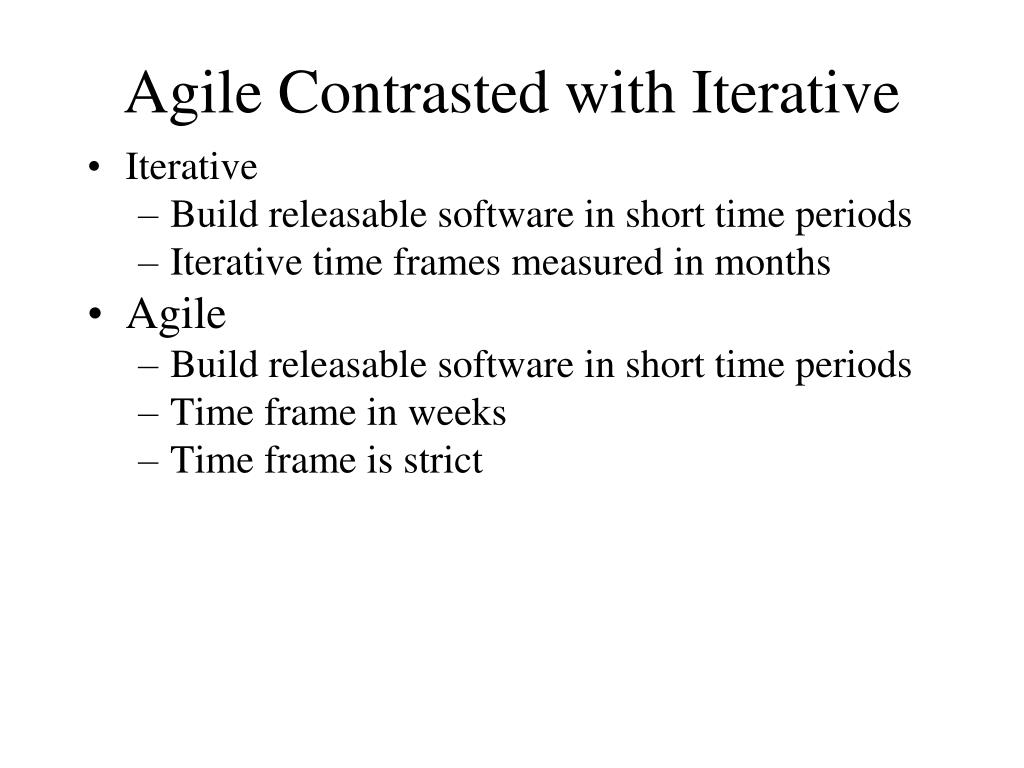 Agile Contrasted with Iterative

• Iterative
– Build releasable software in short time periods
– Iterative time frames measured in months
• Agile
– Build releasable software in short time periods
– Time frame in weeks
– Time frame is strict